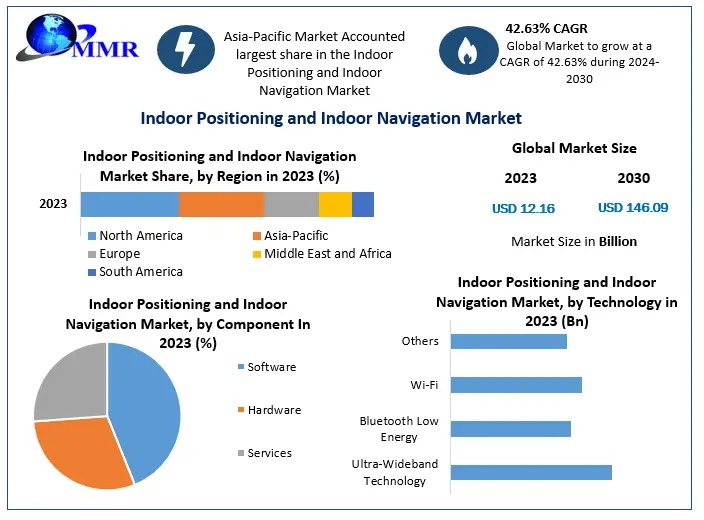 MMR

Asia-Pacific Market Accounted largest share in the Indoor Positioning and Indoor Navigation Market

42.63% CAGR
Global Market to grow at a CAGR of 42.63% during 2024-2030

Indoor Positioning and Indoor Navigation Market

Indoor Positioning and Indoor Navigation Market Share, by Region in 2023 (%)

2023

North America
Asia-Pacific
Europe
Middle East and Africa
South America

Global Market Size

2023
2030
USD 12.16
USD 146.09

Market Size in Billion

Indoor Positioning and Indoor Navigation Market, by Component In 2023 (%)

Software
Hardware
Services

Indoor Positioning and Indoor Navigation Market, by Technology in 2023 (Bn)

Others
Wi-Fi
Bluetooth Low Energy
Ultra-Wideband Technology